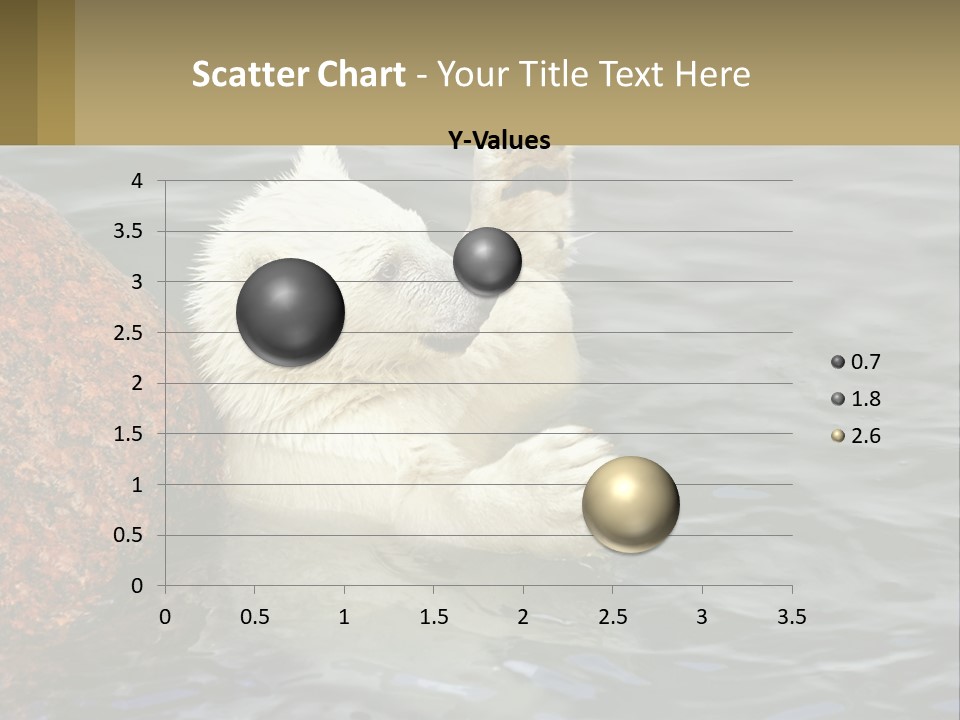 Scatter Chart - Your Title Text Here

Y-Values

4
3.5
3
2.5
2
1.5
1
0.5
0

0 0.5 1 1.5 2 2.5 3 3.5

0.7
1.8
2.6